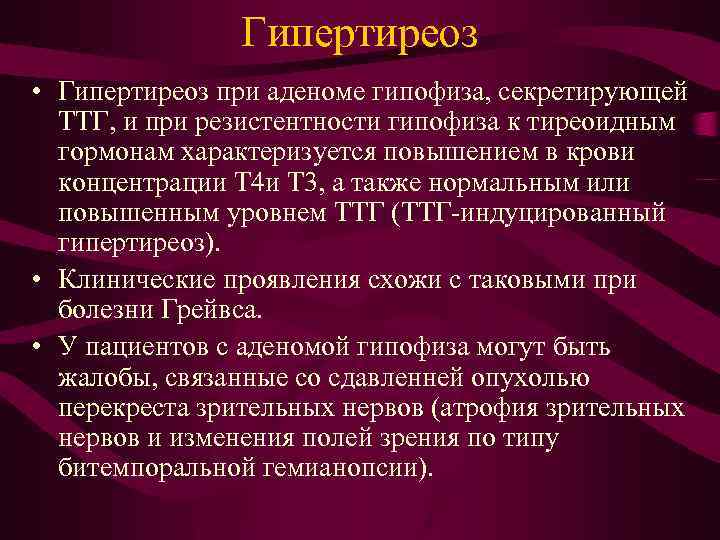 Гипертиреоз

• Гипертиреоз при аденоме гипофиза, секретирующей ТТГ, и при резистентности гипофиза к тиреоидным гормонам характеризуется повышением в крови концентрации Т4и Т3, а также нормальным или повышенным уровнем ТТГ (ТТГ-индуцированный гипертиреоз).

• Клинические проявления схожи с таковыми при болезни Грейвса.

• У пациентов с аденомой гипофиза могут быть жалобы, связанные со сдавленней опухолью перекреста зрительных нервов (атрофия зрительных нервов и изменения полей зрения по типу битемпоральной гемианопсии).